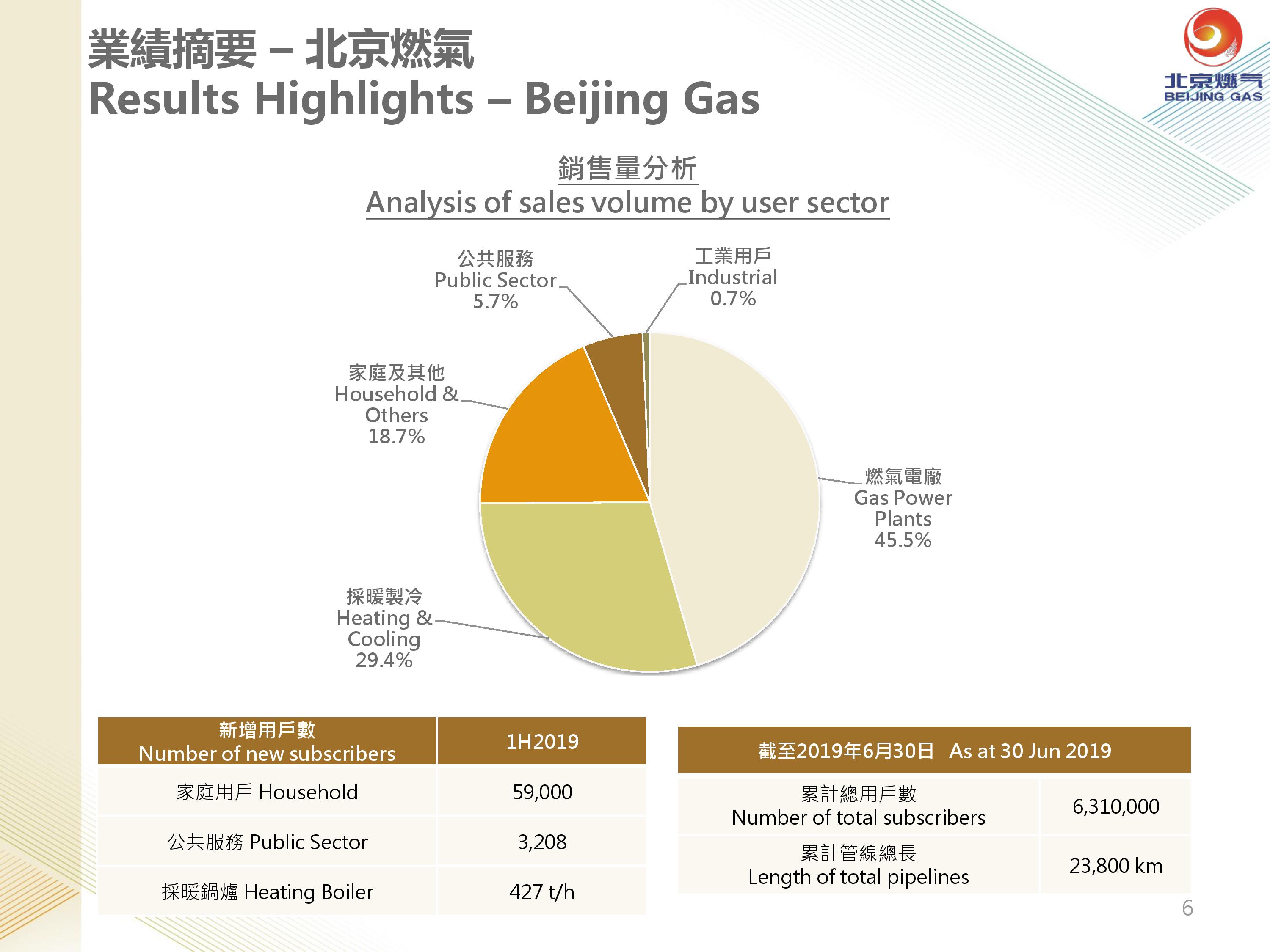 業績摘要 – 北京燃氣
Results Highlights – Beijing Gas

北京燃气
BEIJING GAS

銷售量分析
Analysis of sales volume by user sector

公共服務
Public Sector
5.7%

工業用戶
Industrial
0.7%

家庭及其他
Household & Others
18.7%

燃氣電廠
Gas Power Plants
45.5%

採暖製冷
Heating & Cooling
29.4%

| 新增用戶數 Number of new subscribers | 1H2019 |
|---|---|
| 家庭用戶 Household | 59,000 |
| 公共服務 Public Sector | 3,208 |
| 採暖鍋爐 Heating Boiler | 427 t/h |

| 截至2019年6月30日 As at 30 Jun 2019 | |
|---|---|
| 累計總用戶數 Number of total subscribers | 6,310,000 |
| 累計管線總長 Length of total pipelines | 23,800 km |

6